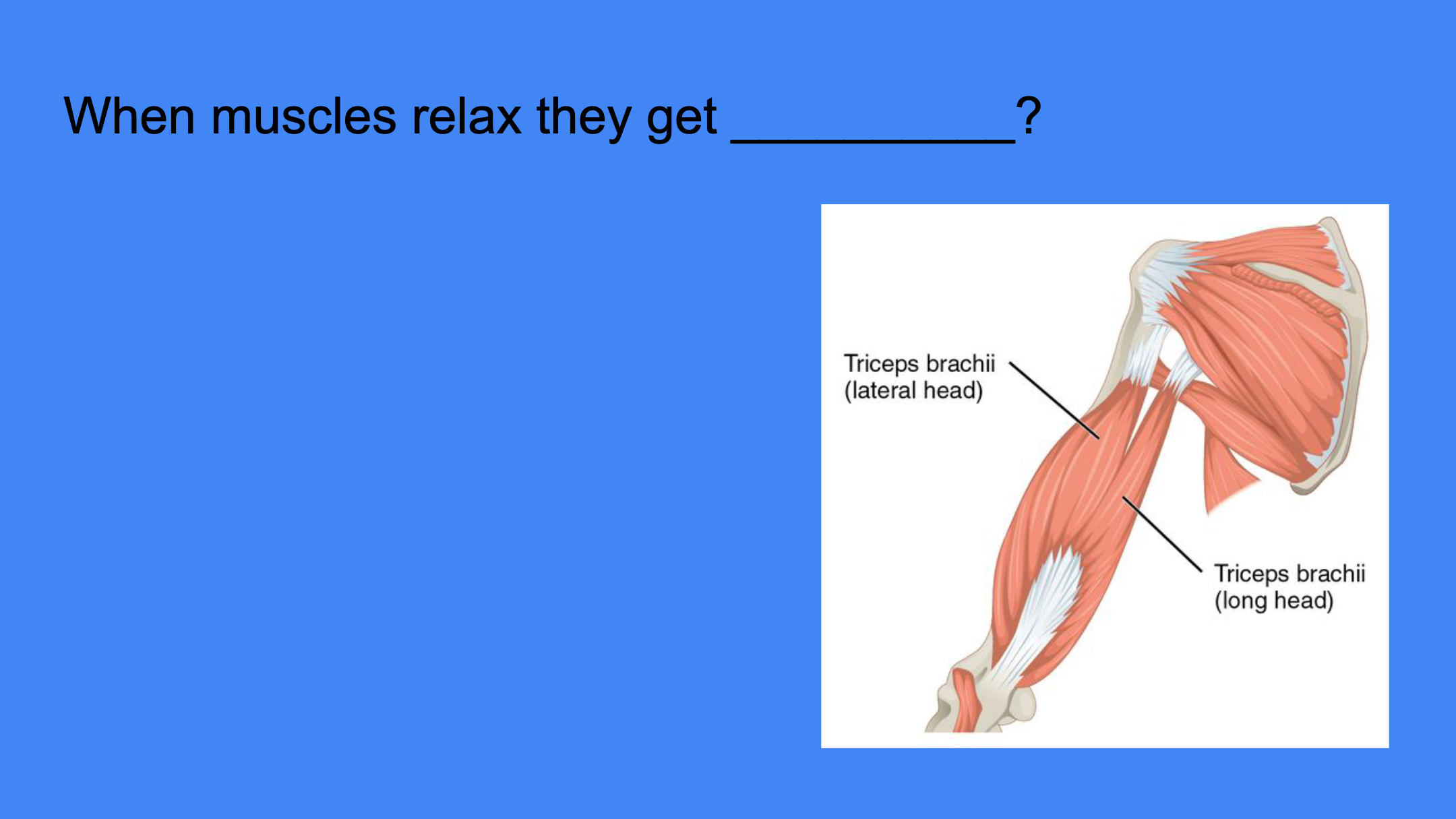 When muscles relax they get ____?

Triceps brachii
(lateral head)

Triceps brachii
(long head)